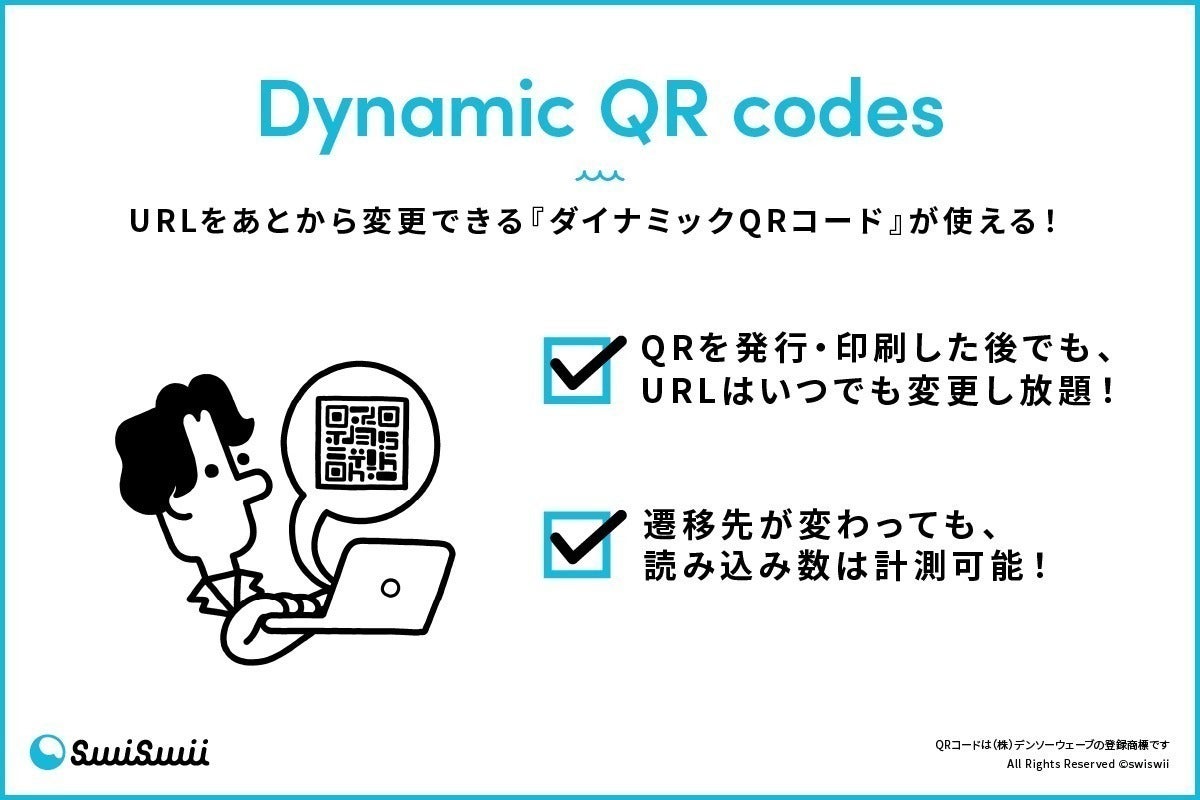 Dynamic QR codes

URLをあとから変更できる『ダイナミックQRコード』が使える！

QRを発行・印刷した後でも、URLはいつでも変更し放題！

遷移先が変わっても、読み込み数は計測可能！

SwiSwii

QRコードは(株)デンソーウェーブの登録商標です
All Rights Reserved ©swiswii